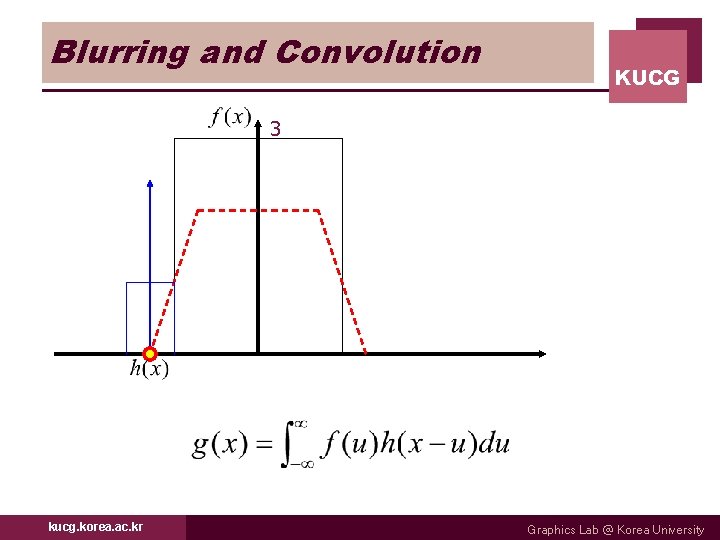 Blurring and Convolution

KUCG

$f(x)$ 3

$h(x)$

$g(x) = \int_{-\infty}^{\infty} f(u)h(x-u)du$

kucg.korea.ac.kr

Graphics Lab @ Korea University